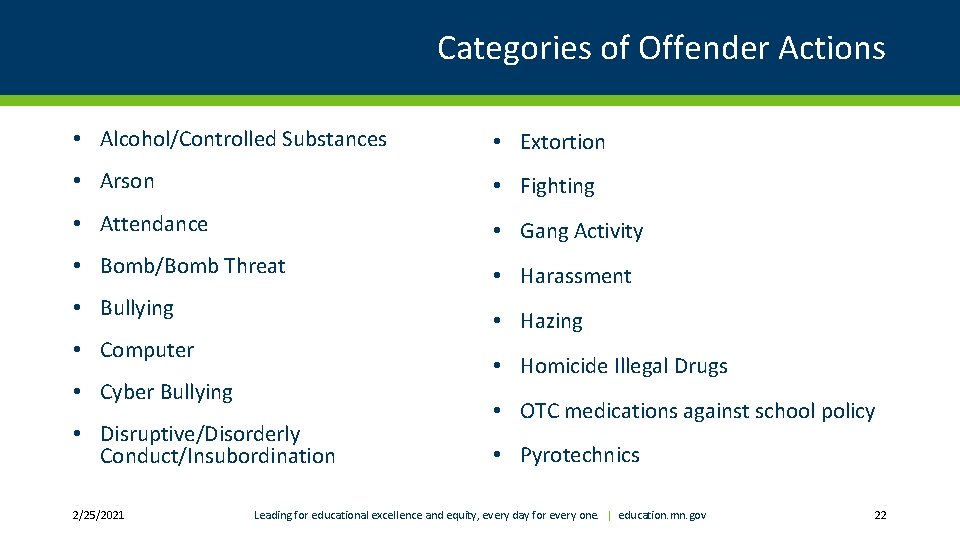 Categories of Offender Actions

• Alcohol/Controlled Substances
• Arson
• Attendance
• Bomb/Bomb Threat
• Bullying
• Computer
• Cyber Bullying
• Disruptive/Disorderly Conduct/Insubordination

• Extortion
• Fighting
• Gang Activity
• Harassment
• Hazing
• Homicide Illegal Drugs
• OTC medications against school policy
• Pyrotechnics

2/25/2021

Leading for educational excellence and equity, every day for every one. | education.mn.gov

22